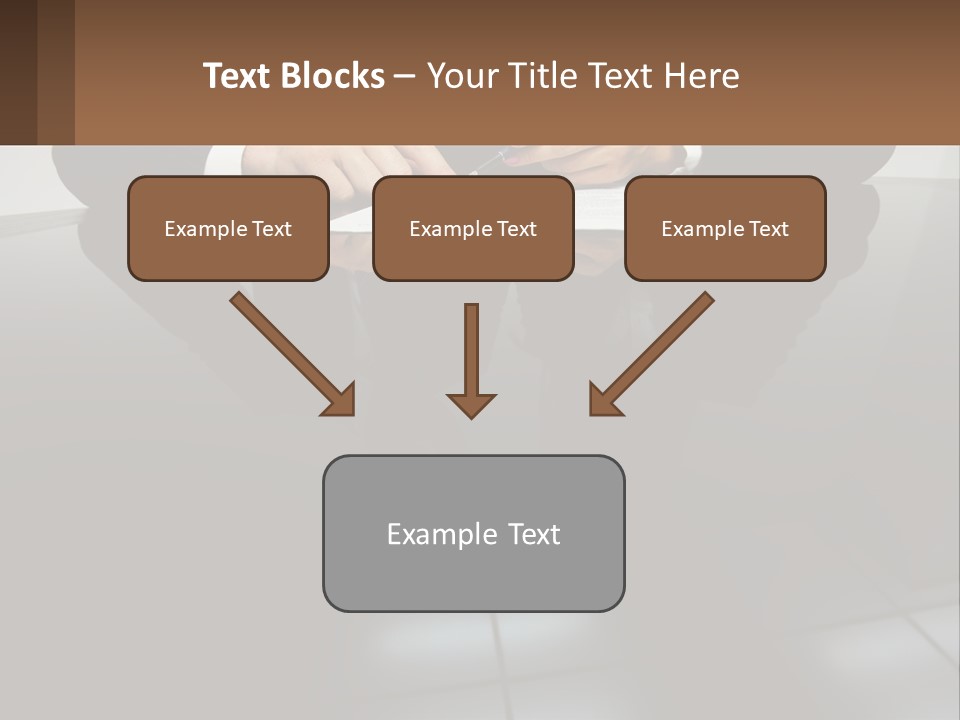 Text Blocks – Your Title Text Here

Example Text

Example Text

Example Text

Example Text